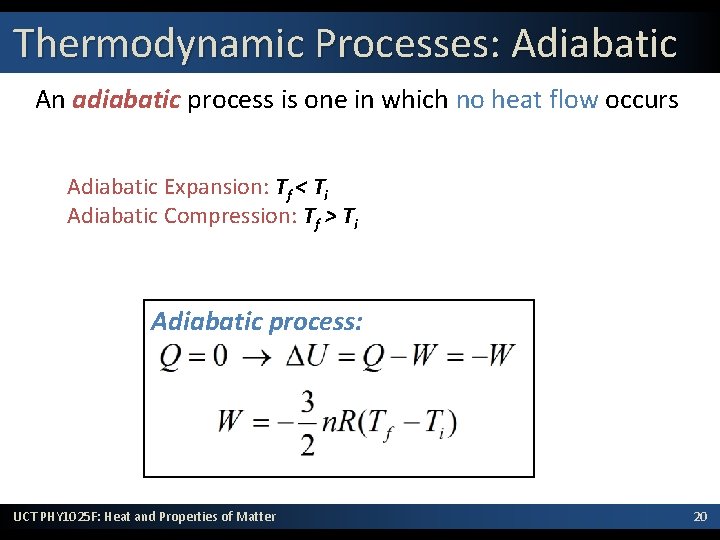 Thermodynamic Processes: Adiabatic

An adiabatic process is one in which no heat flow occurs

Adiabatic Expansion: $T_f < T_i$
Adiabatic Compression: $T_f > T_i$

Adiabatic process:
$Q = 0 \rightarrow \Delta U = Q - W = -W$
$W = -\frac{3}{2}nR(T_f - T_i)$

UCT PHY1025F: Heat and Properties of Matter

20